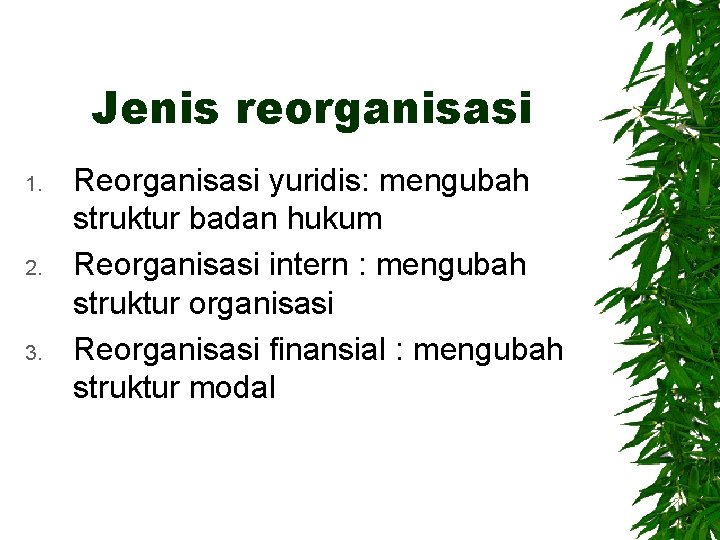 Jenis reorganisasi

1. Reorganisasi yuridis: mengubah struktur badan hukum
2. Reorganisasi intern : mengubah struktur organisasi
3. Reorganisasi finansial : mengubah struktur modal